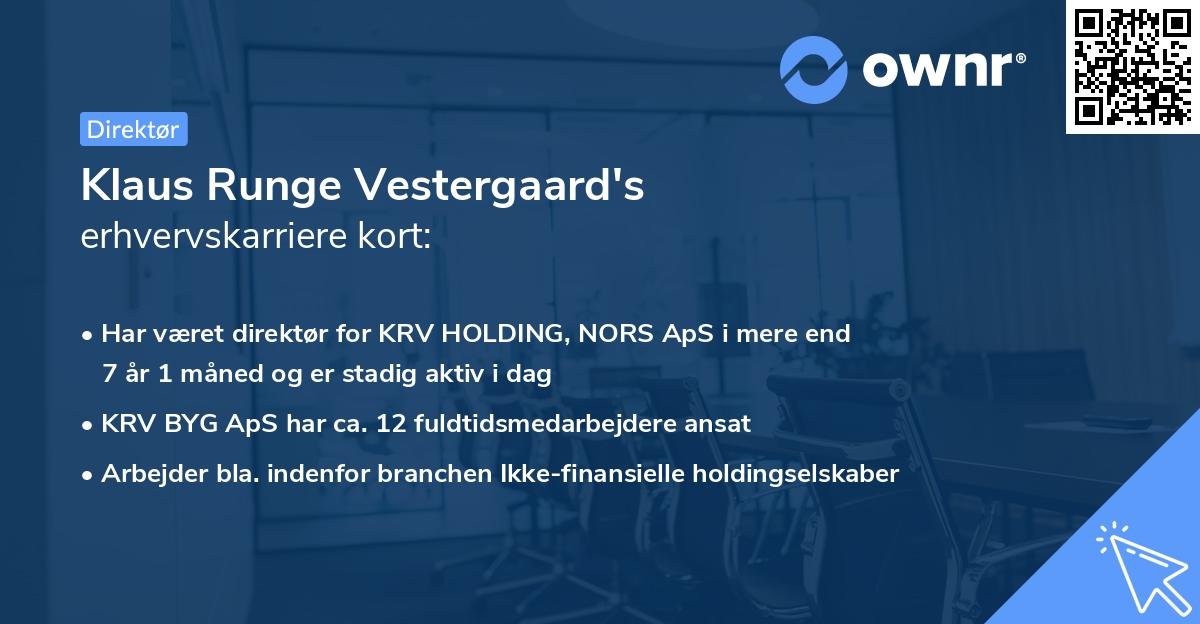 ownr®

Direktør

Klaus Runge Vestergaard's
erhvervskarriere kort:

• Har været direktør for KRV HOLDING, NORS ApS i mere end 7 år 1 måned og er stadig aktiv i dag
• KRV BYG ApS har ca. 12 fuldtidsmedarbejdere ansat
• Arbejder bla. indenfor branchen Ikke-finansielle holdingselskaber